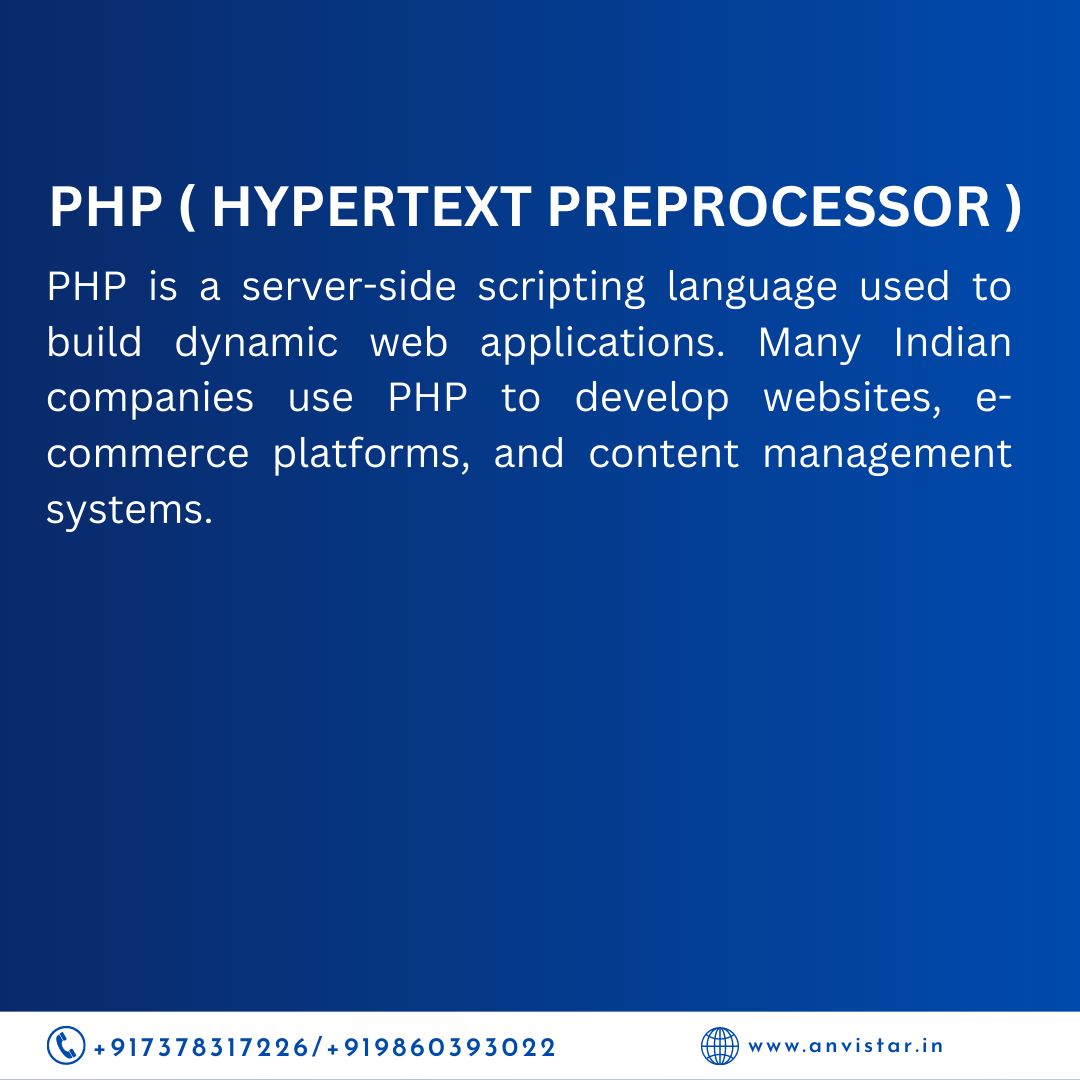 PHP ( HYPERTEXT PREPROCESSOR )

PHP is a server-side scripting language used to build dynamic web applications. Many Indian companies use PHP to develop websites, e-commerce platforms, and content management systems.

+917378317226/+919860393022

www.anvistar.in